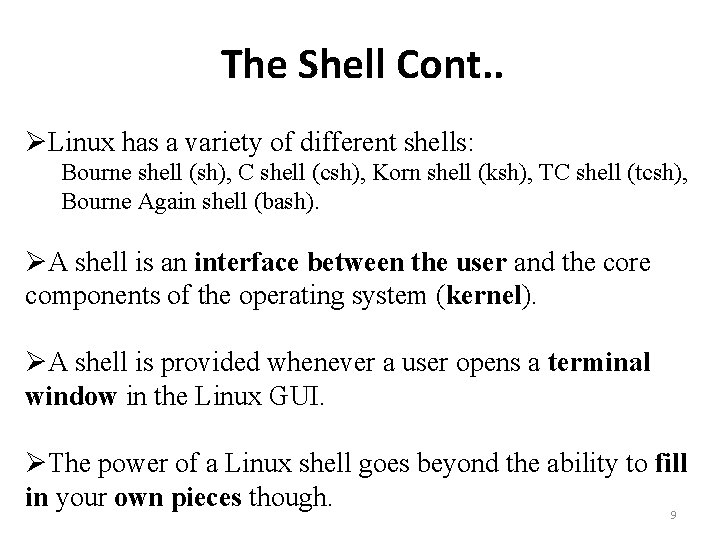 The Shell Cont..

➢Linux has a variety of different shells:
Bourne shell (sh), C shell (csh), Korn shell (ksh), TC shell (tcsh), Bourne Again shell (bash).

➢A shell is an interface between the user and the core components of the operating system (kernel).

➢A shell is provided whenever a user opens a terminal window in the Linux GUI.

➢The power of a Linux shell goes beyond the ability to fill in your own pieces though.

9